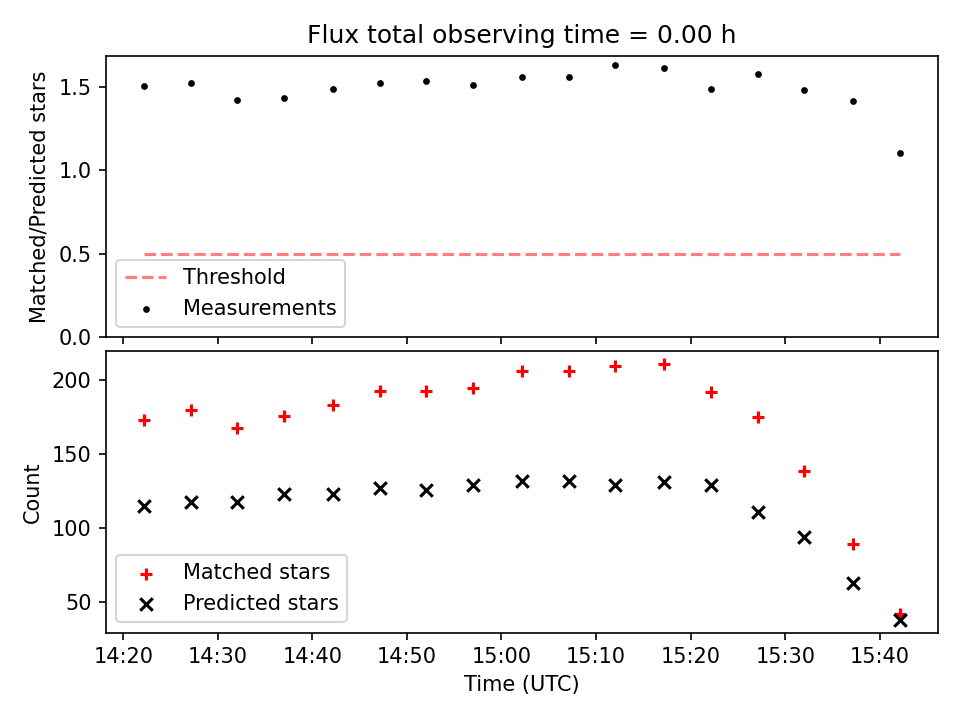 Flux total observing time = 0.00 h

Matched/Predicted stars

1.5
1.0
0.5
0.0

Threshold
Measurements

Count

200
150
100
50

Matched stars
Predicted stars

14:20 14:30 14:40 14:50 15:00 15:10 15:20 15:30 15:40

Time (UTC)